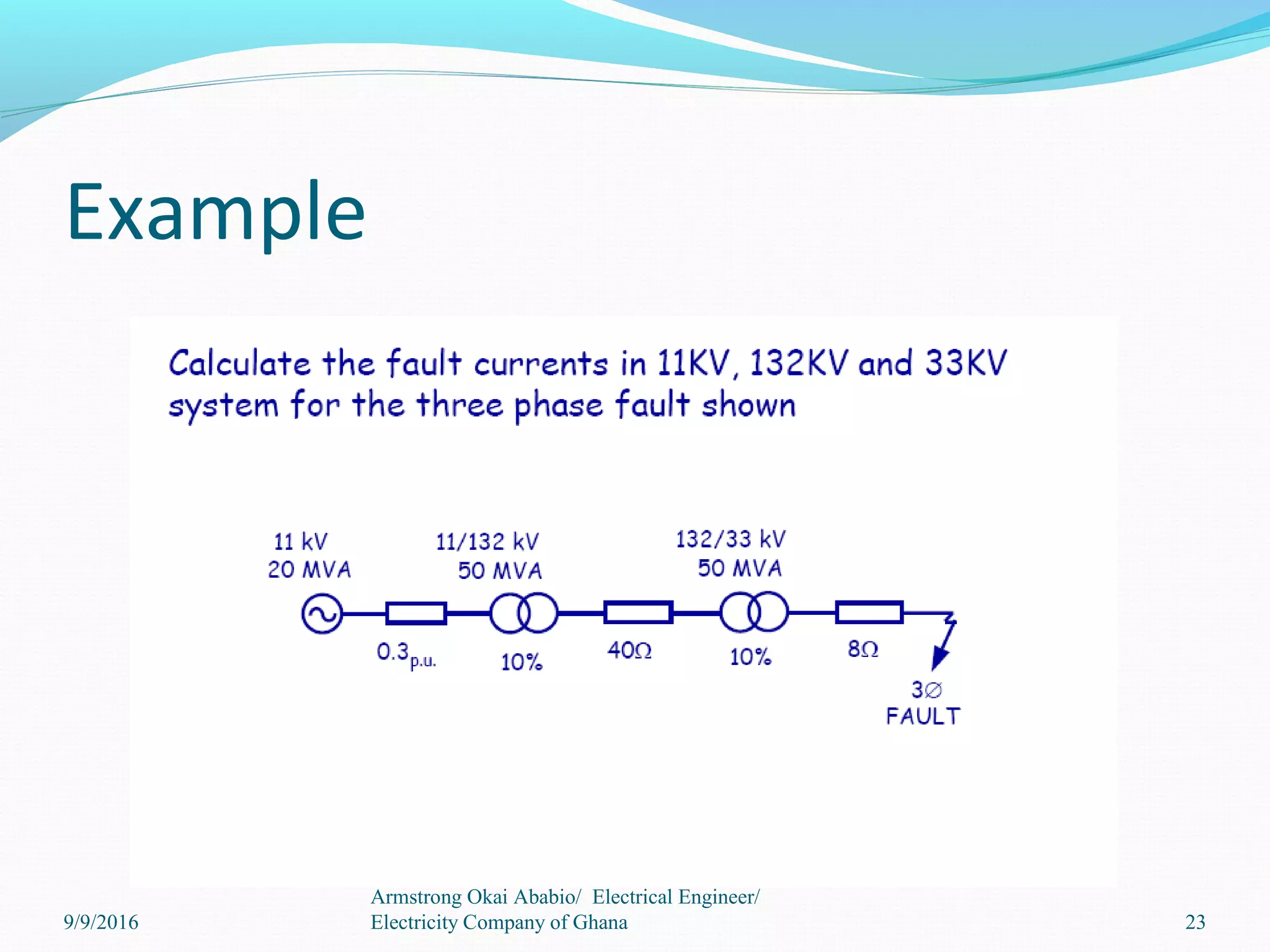 Example

Calculate the fault currents in 11KV, 132KV and 33KV system for the three phase fault shown

11 kV
20 MVA

11/132 kV
50 MVA

132/33 kV
50 MVA

$0.3_{p.u.}$

10%

$40\Omega$

10%

$8\Omega$

$3\varnothing$
FAULT

9/9/2016

Armstrong Okai Ababio/ Electrical Engineer/
Electricity Company of Ghana

23